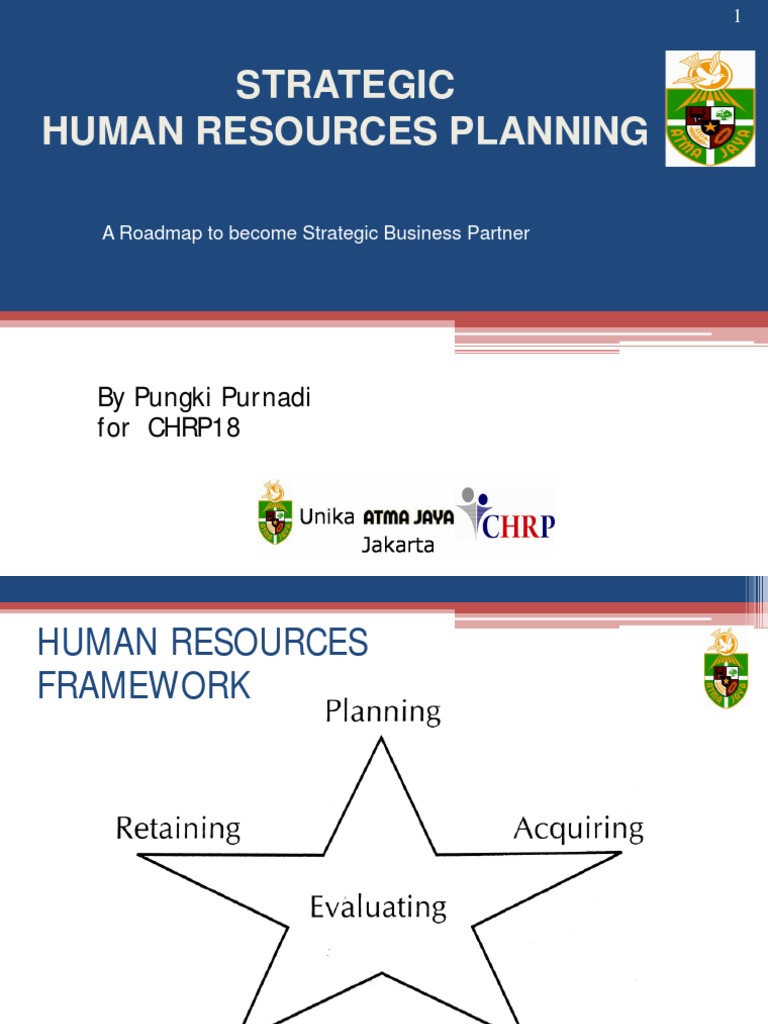 1

STRATEGIC
HUMAN RESOURCES PLANNING

ATMA JAYA

A Roadmap to become Strategic Business Partner

By Pungki Purnadi
for CHRP18

Unika ATMA JAYA
Jakarta

CHRP

HUMAN RESOURCES FRAMEWORK

Planning

Retaining

Acquiring

Evaluating